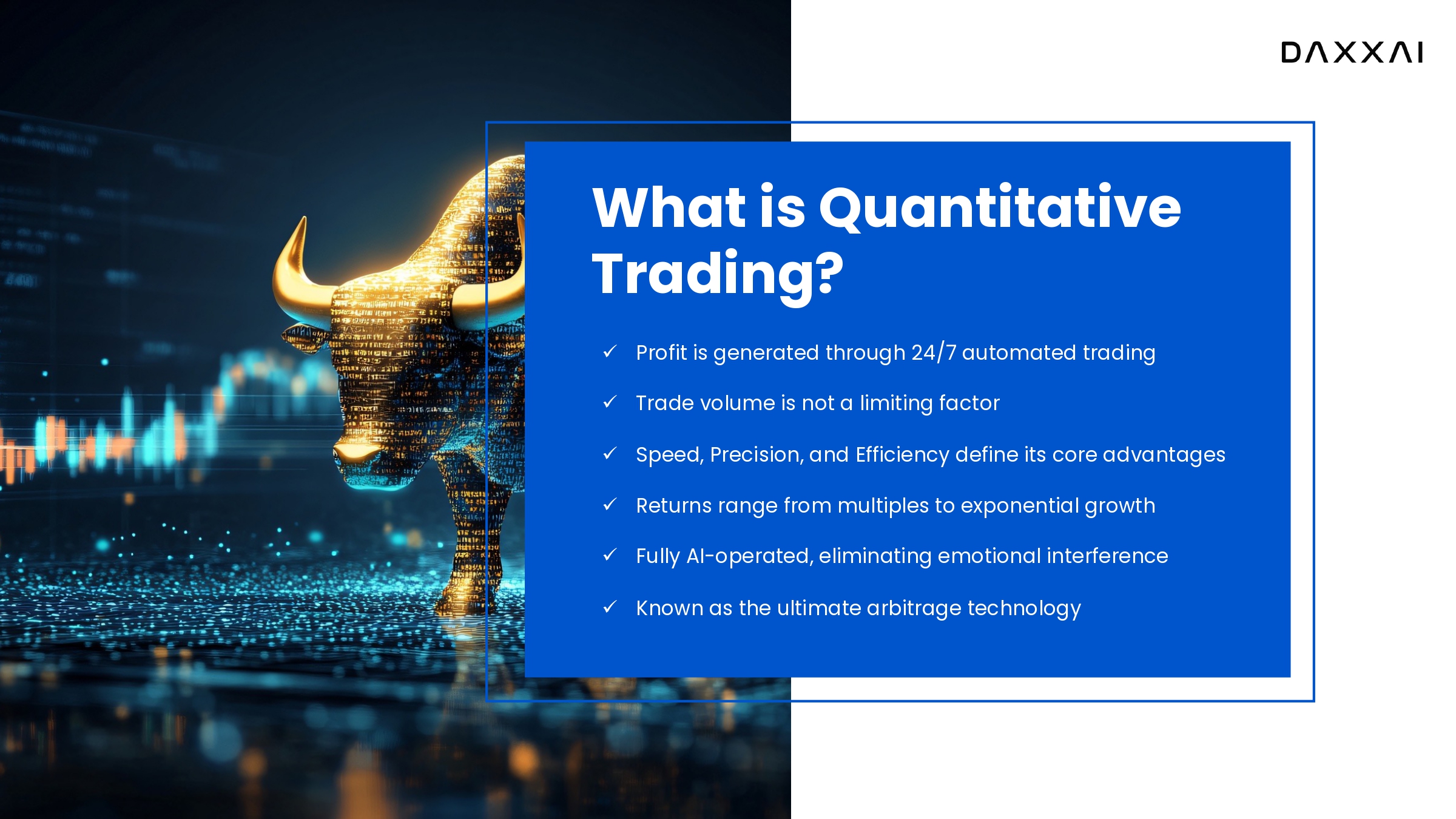 DAXXAI

What is Quantitative Trading?

✓ Profit is generated through 24/7 automated trading

✓ Trade volume is not a limiting factor

✓ Speed, Precision, and Efficiency define its core advantages

✓ Returns range from multiples to exponential growth

✓ Fully AI-operated, eliminating emotional interference

✓ Known as the ultimate arbitrage technology